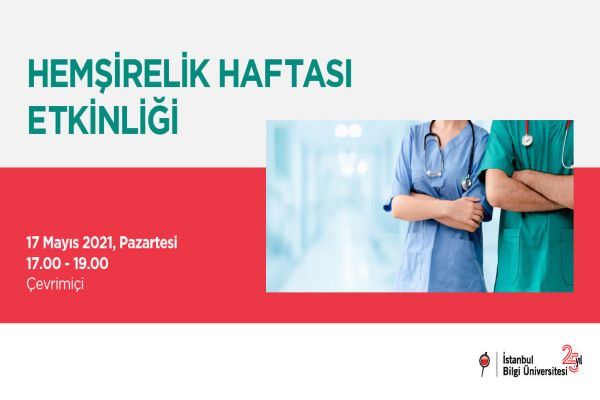 HEMŞİRELİK HAFTASI ETKİNLİĞİ

17 Mayıs 2021, Pazartesi
17.00 - 19.00
Çevrimiçi

İstanbul Bilgi Üniversitesi

25 yıl